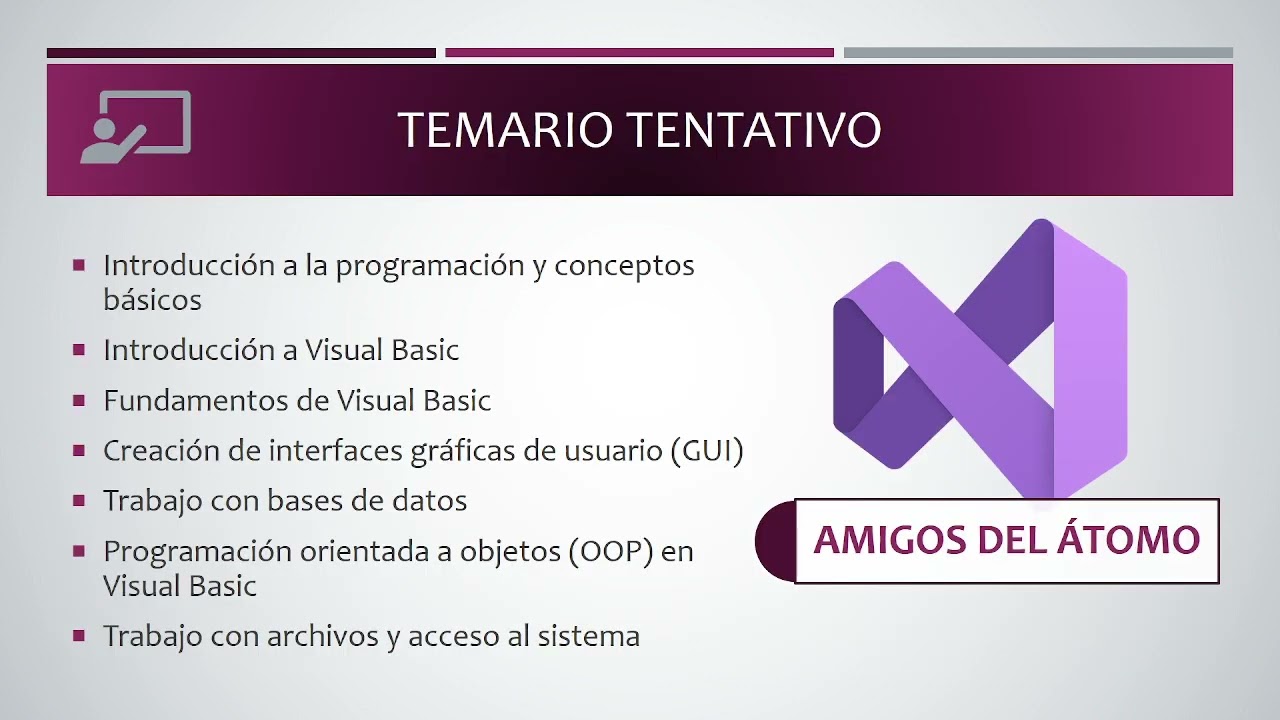 TEMARIO TENTATIVO

- Introducción a la programación y conceptos básicos
- Introducción a Visual Basic
- Fundamentos de Visual Basic
- Creación de interfaces gráficas de usuario (GUI)
- Trabajo con bases de datos
- Programación orientada a objetos (OOP) en Visual Basic
- Trabajo con archivos y acceso al sistema

AMIGOS DEL ÁTOMO